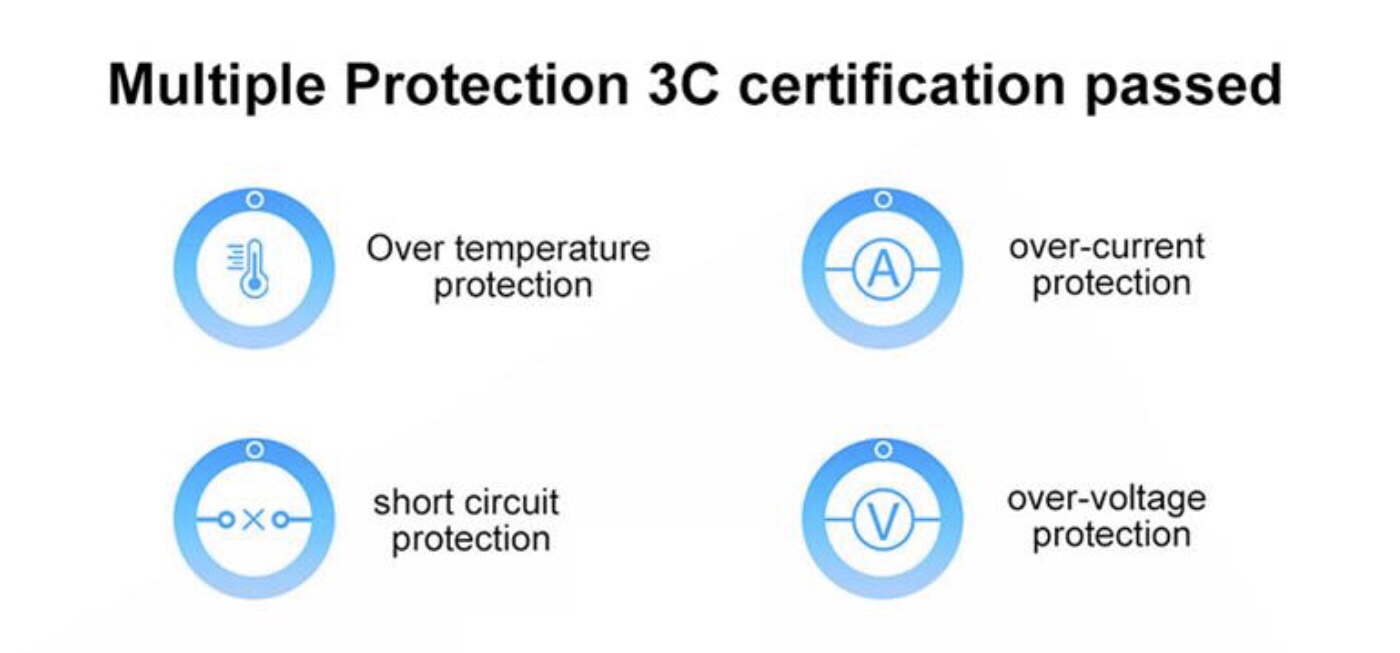 Multiple Protection 3C certification passed

Over temperature protection

A

over-current protection

short circuit protection

V

over-voltage protection